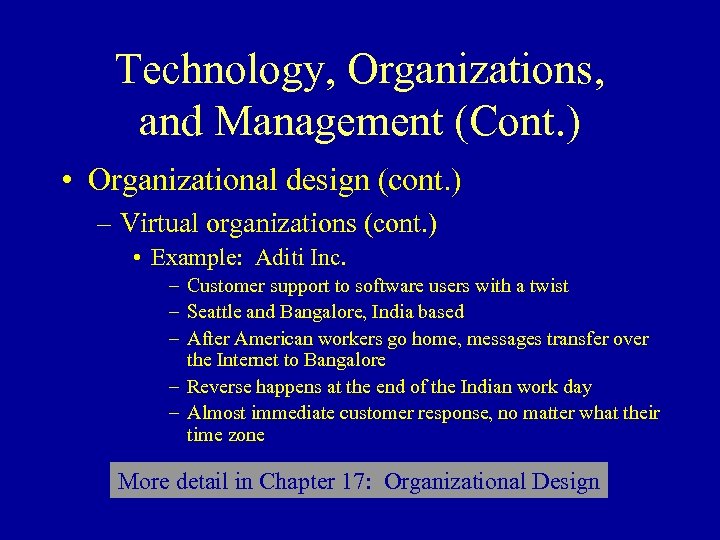 Technology, Organizations, and Management (Cont.)

• Organizational design (cont.)

– Virtual organizations (cont.)

• Example: Aditi Inc.

– Customer support to software users with a twist

– Seattle and Bangalore, India based

– After American workers go home, messages transfer over the Internet to Bangalore

– Reverse happens at the end of the Indian work day

– Almost immediate customer response, no matter what their time zone

More detail in Chapter 17: Organizational Design